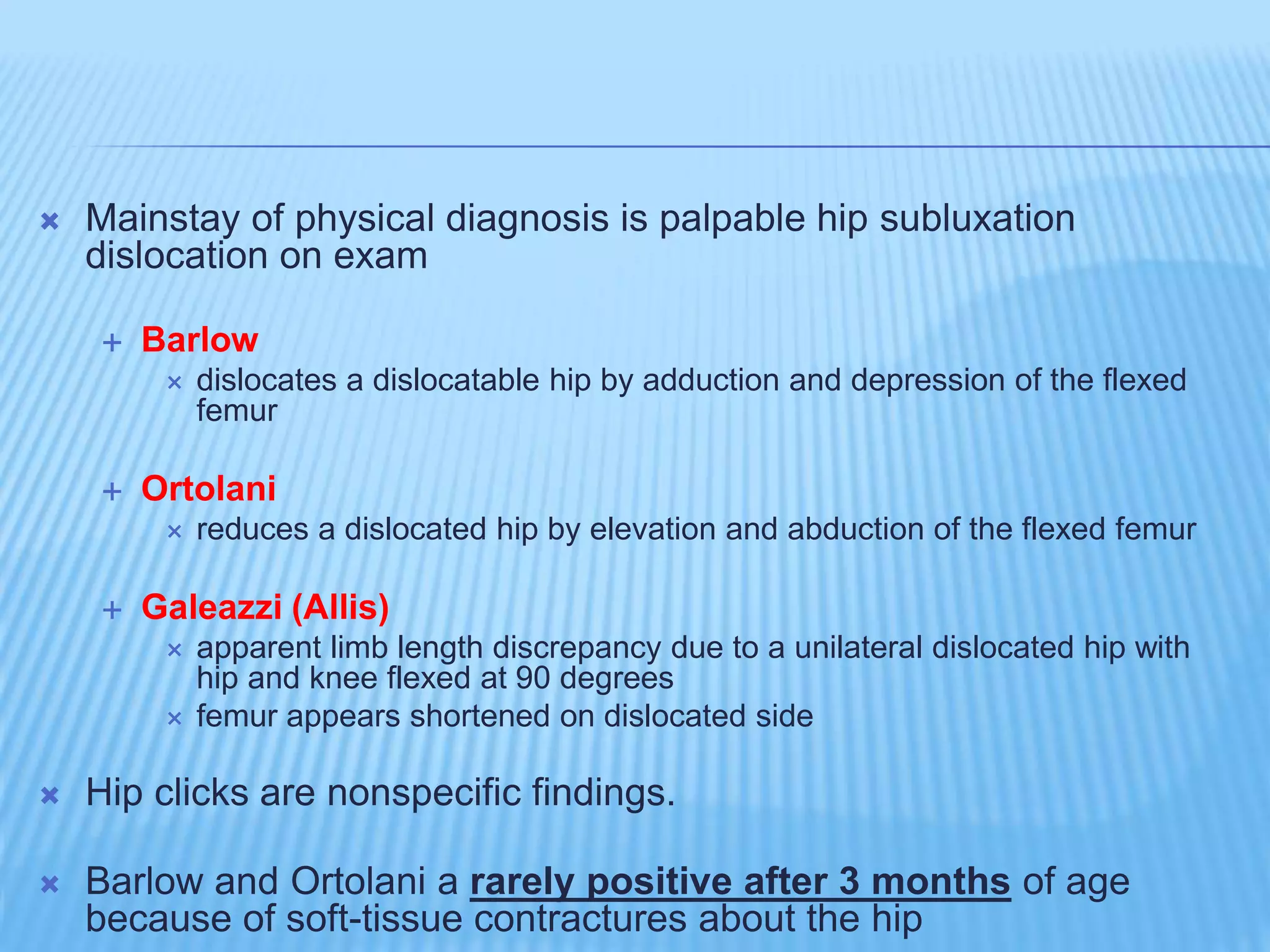 Mainstay of physical diagnosis is palpable hip subluxation dislocation on exam

Barlow

dislocates a dislocatable hip by adduction and depression of the flexed femur

Ortolani

reduces a dislocated hip by elevation and abduction of the flexed femur

Galeazzi (Allis)

apparent limb length discrepancy due to a unilateral dislocated hip with hip and knee flexed at 90 degrees

femur appears shortened on dislocated side

Hip clicks are nonspecific findings.

Barlow and Ortolani a rarely positive after 3 months of age because of soft-tissue contractures about the hip